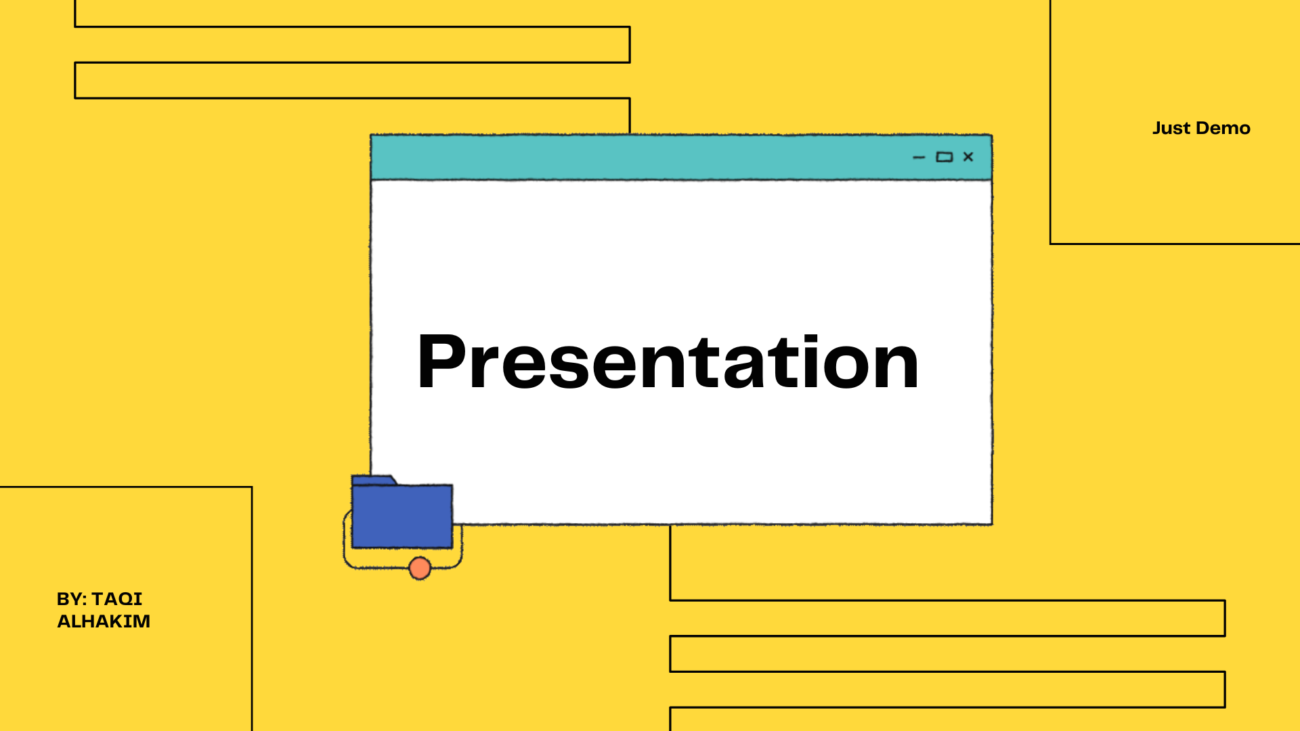 Just Demo

Presentation

BY: TAQI ALHAKIM